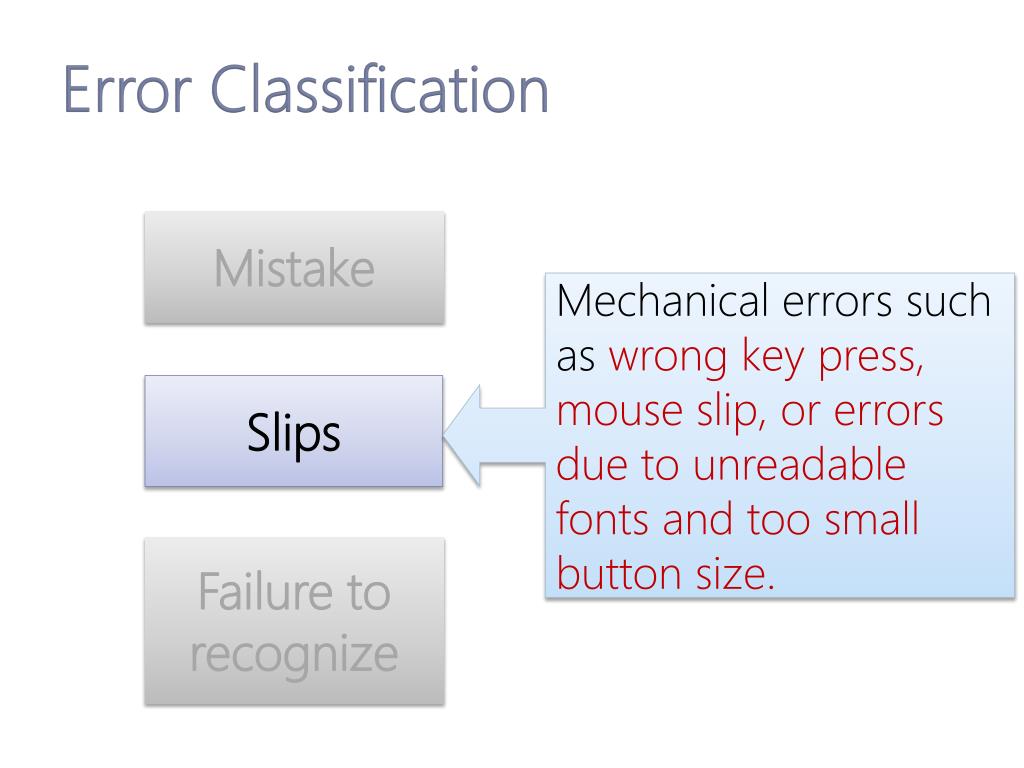 Error Classification

Mistake

Slips

Failure to recognize

Mechanical errors such as wrong key press, mouse slip, or errors due to unreadable fonts and too small button size.